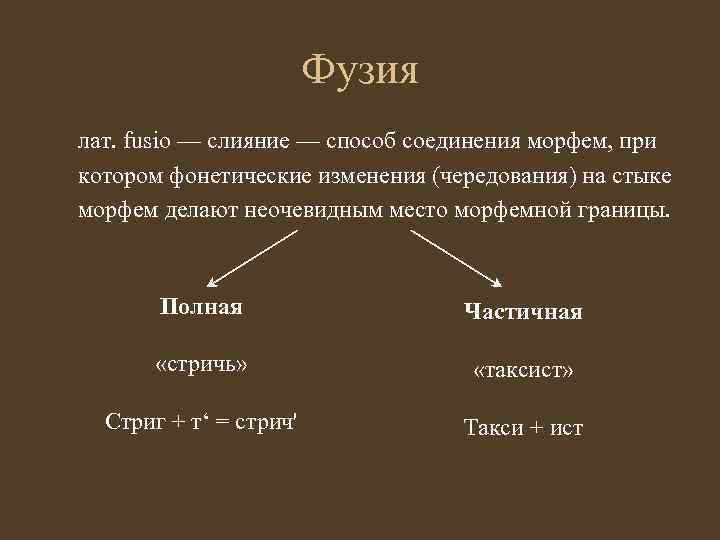 Фузия

лат. fusio — слияние — способ соединения морфем, при котором фонетические изменения (чередования) на стыке морфем делают неочевидным место морфемной границы.

Полная

«стричь»

Стриг + т‘ = стрич'

Частичная

«таксист»

Такси + ист